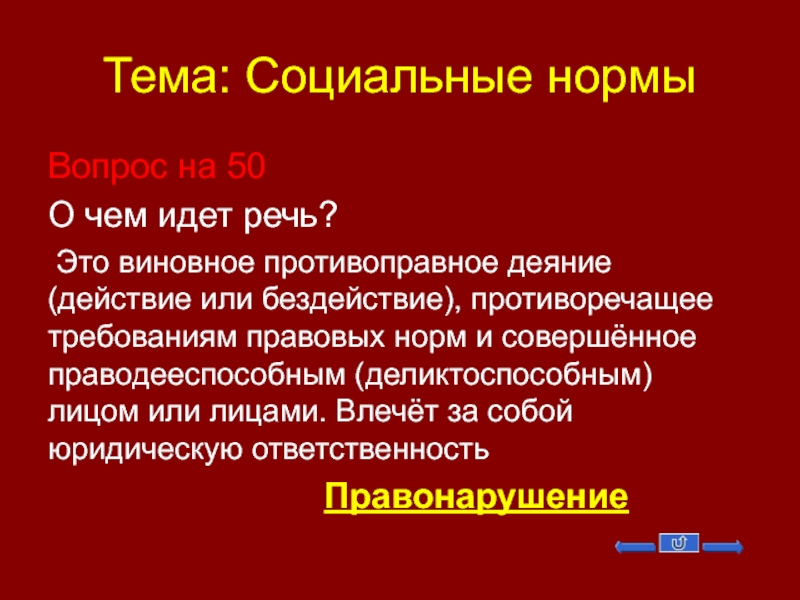 Тема: Социальные нормы

Вопрос на 50

О чем идет речь?

Это виновное противоправное деяние (действие или бездействие), противоречащее требованиям правовых норм и совершённое праводееспособным (деликтоспособным) лицом или лицами. Влечёт за собой юридическую ответственность

Правонарушение